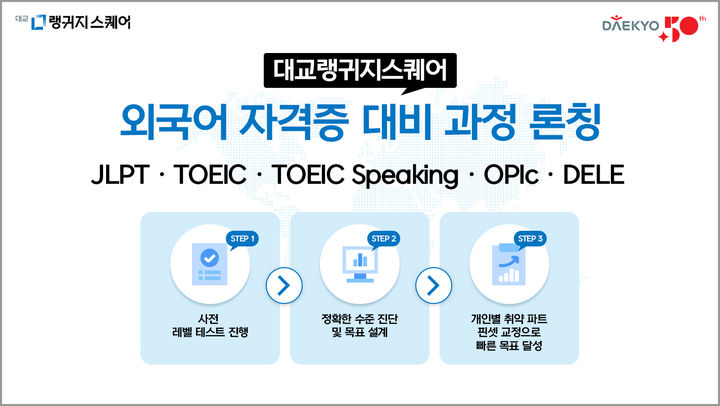 대교 랭귀지 스퀘어

DAEKYO 50th

대교랭귀지스퀘어

외국어 자격증 대비 과정 론칭

JLPT · TOEIC · TOEIC Speaking · OPIc · DELE

STEP 1
사전
레벨 테스트 진행

STEP 2
정확한 수준 진단
및 목표 설계

STEP 3
개인별 취약 파트
핀셋 교정으로
빠른 목표 달성